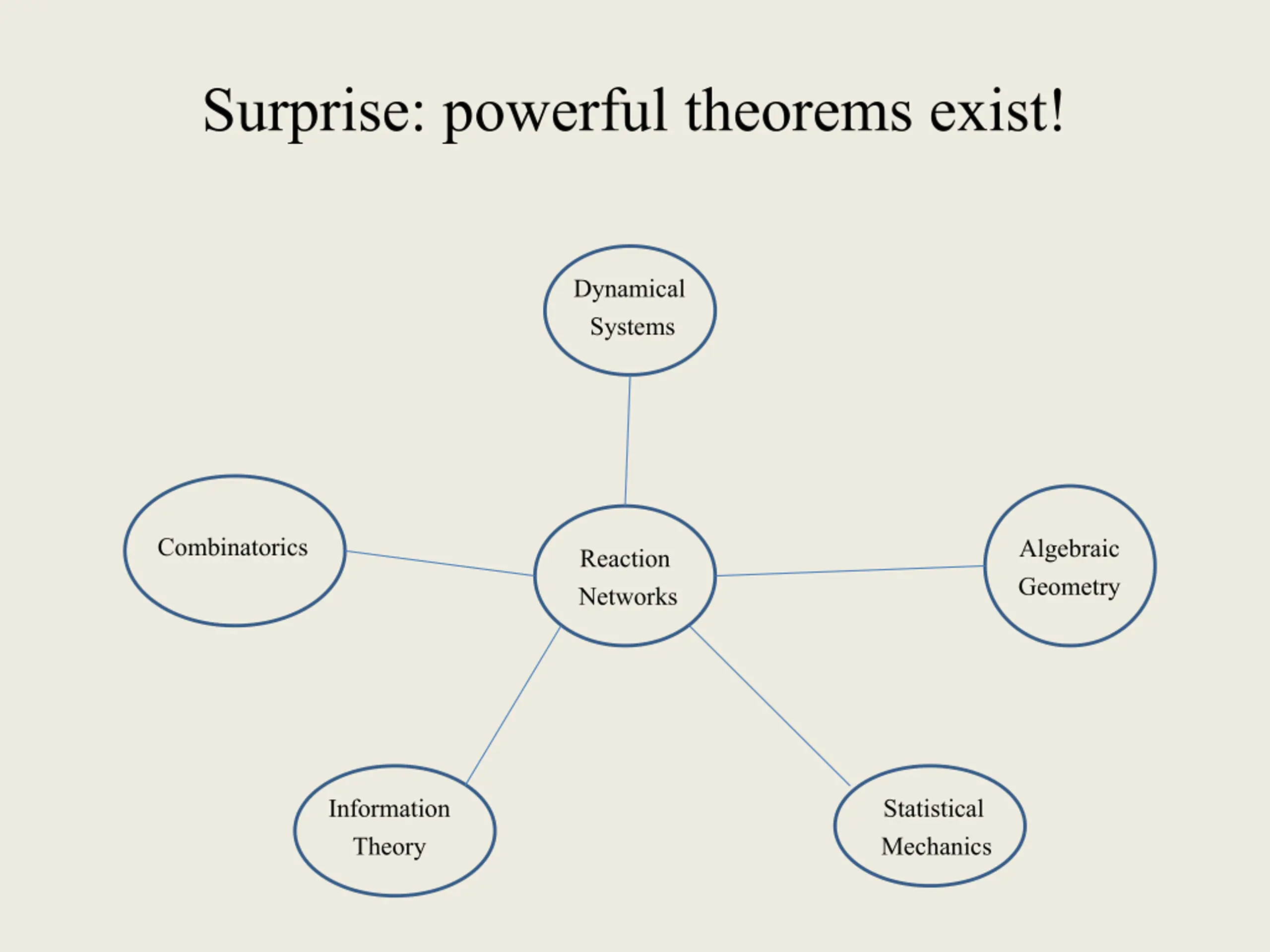 Surprise: powerful theorems exist!

Dynamical Systems

Combinatorics

Reaction Networks

Algebraic Geometry

Information Theory

Statistical Mechanics